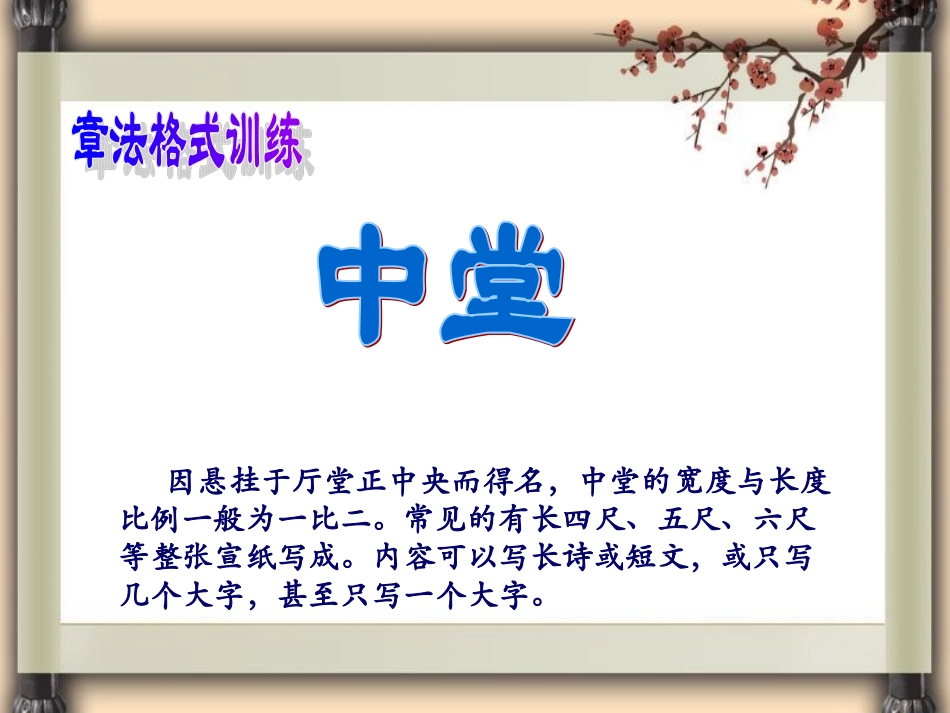 章法格式训练

中堂

因悬挂于厅堂正中央而得名，中堂的宽度与长度比例一般为一比二。常见的有长四尺、五尺、六尺等整张宣纸写成。内容可以写长诗或短文，或只写几个大字，甚至只写一个大字。